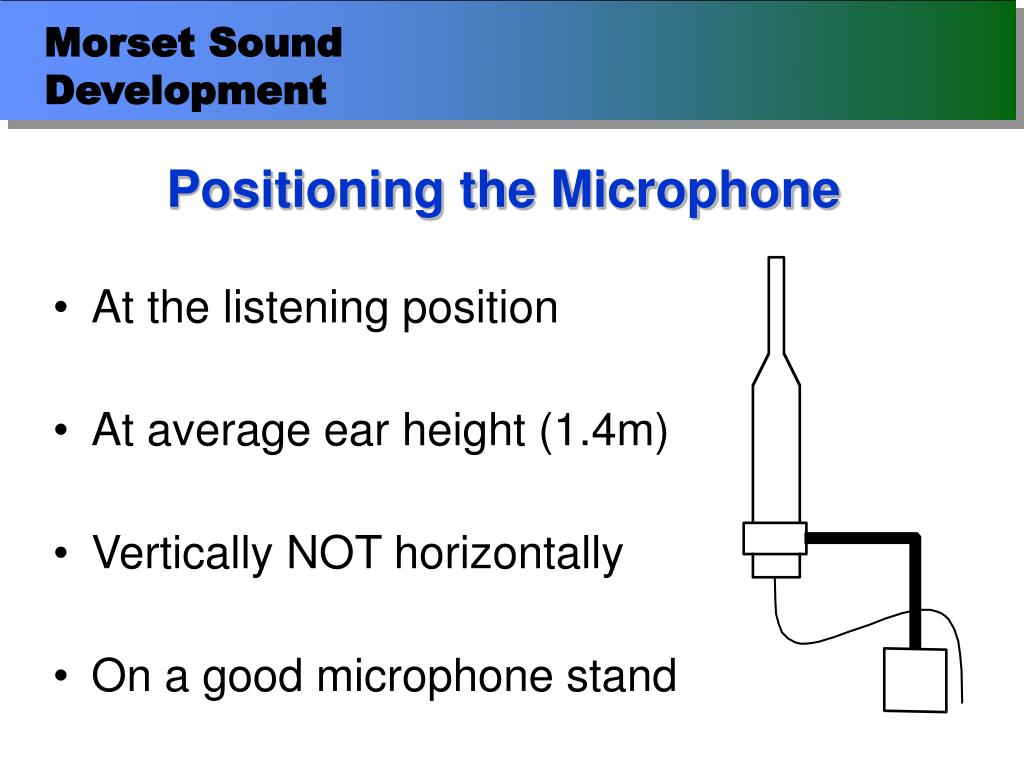 Morset Sound Development

Positioning the Microphone

• At the listening position

• At average ear height (1.4m)

• Vertically NOT horizontally

• On a good microphone stand